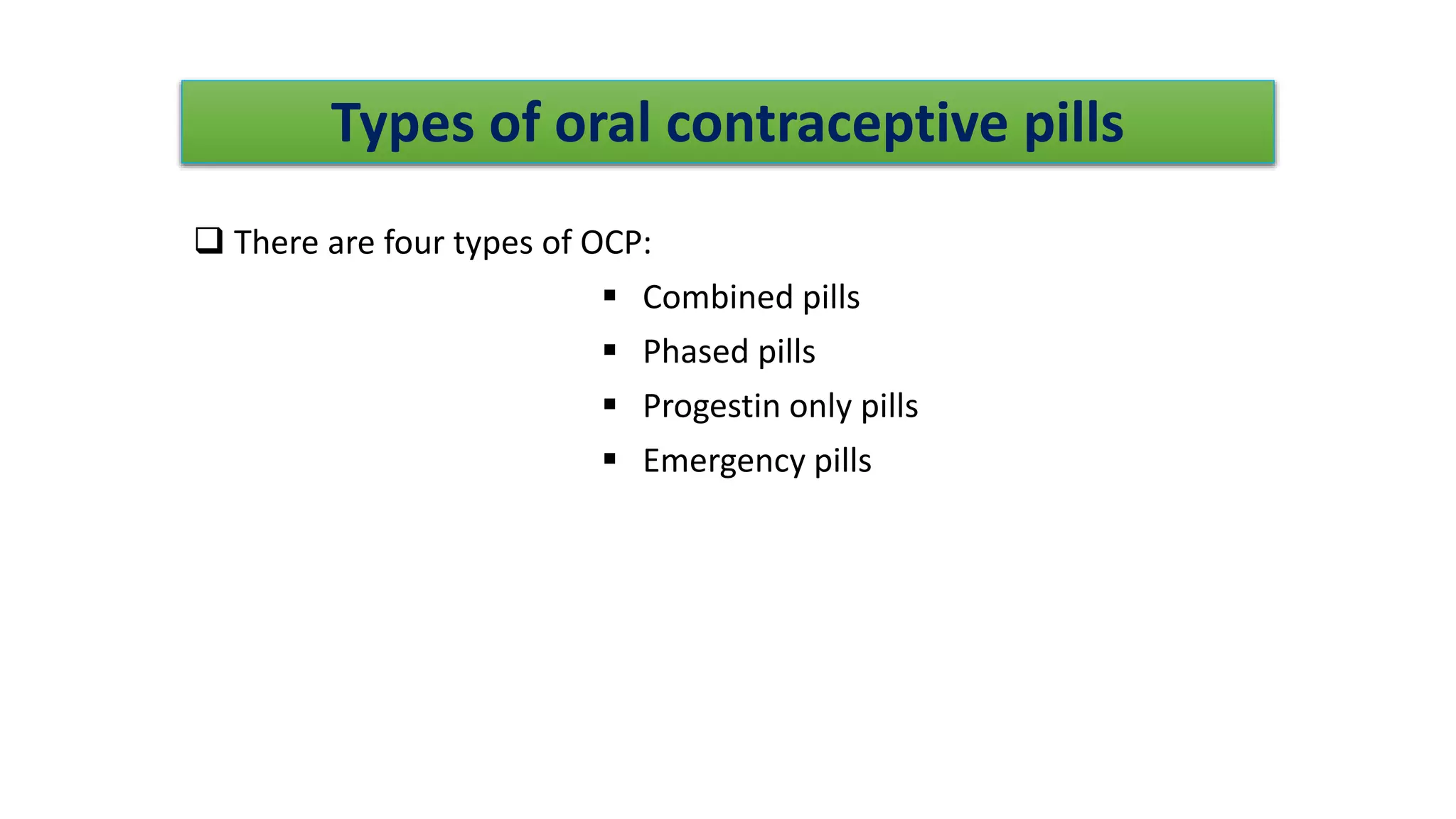 Types of oral contraceptive pills

❑ There are four types of OCP:

▪ Combined pills
▪ Phased pills
▪ Progestin only pills
▪ Emergency pills